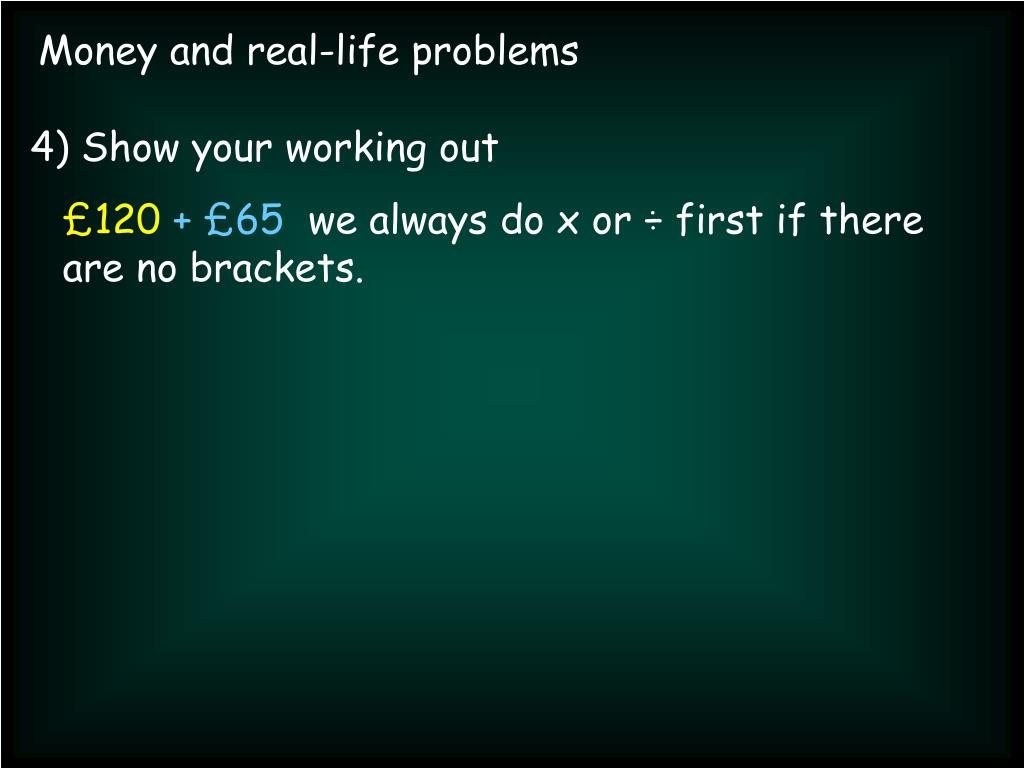 Money and real-life problems

4) Show your working out

£120 + £65 we always do x or ÷ first if there are no brackets.